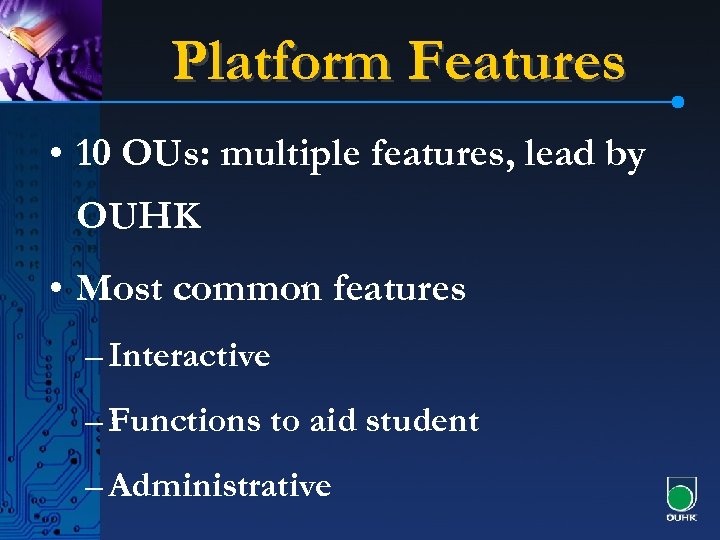 Platform Features

• 10 OUs: multiple features, lead by OUHK

• Most common features

– Interactive

– Functions to aid student

– Administrative

OUHK